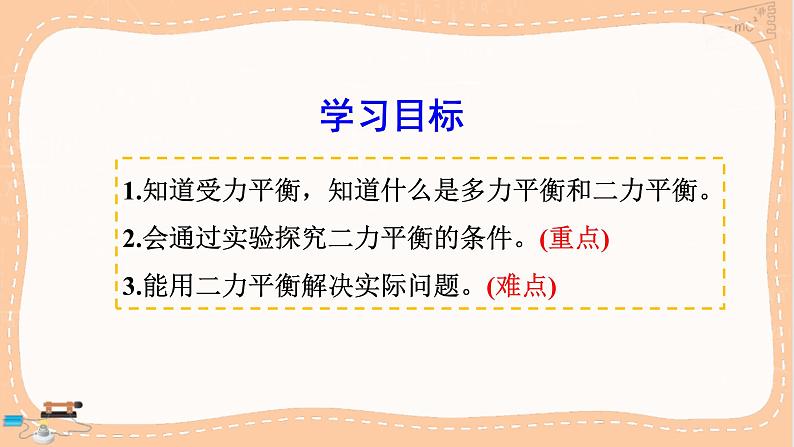 学习目标

1.知道受力平衡，知道什么是多力平衡和二力平衡。

2.会通过实验探究二力平衡的条件。(重点)

3.能用二力平衡解决实际问题。(难点)